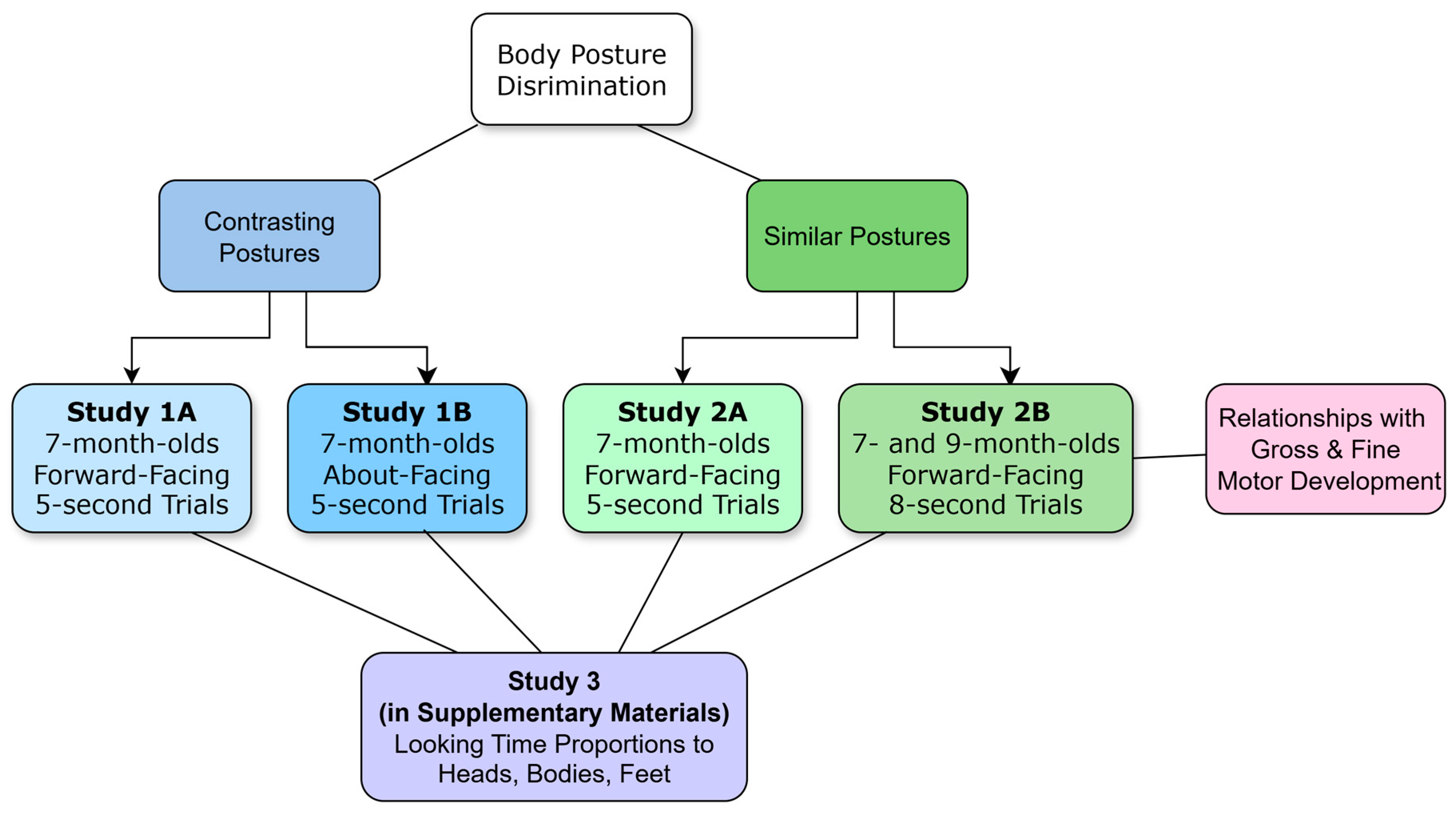 Body Posture Disrimination

Contrasting Postures

Similar Postures

Study 1A
7-month-olds
Forward-Facing
5-second Trials

Study 1B
7-month-olds
About-Facing
5-second Trials

Study 2A
7-month-olds
Forward-Facing
5-second Trials

Study 2B
7- and 9-month-olds
Forward-Facing
8-second Trials

Relationships with Gross & Fine Motor Development

Study 3
(in Supplementary Materials)
Looking Time Proportions to Heads, Bodies, Feet